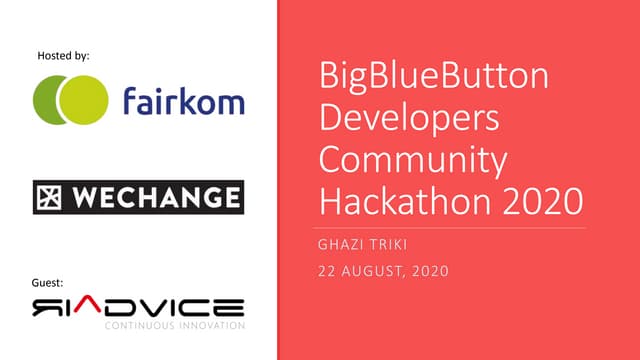 Hosted by:

fairkom

WECHANGE

Guest:

RIADVICE
CONTINUOUS INNOVATION

BigBlueButton Developers Community Hackathon 2020

GHAZI TRIKI

22 AUGUST, 2020